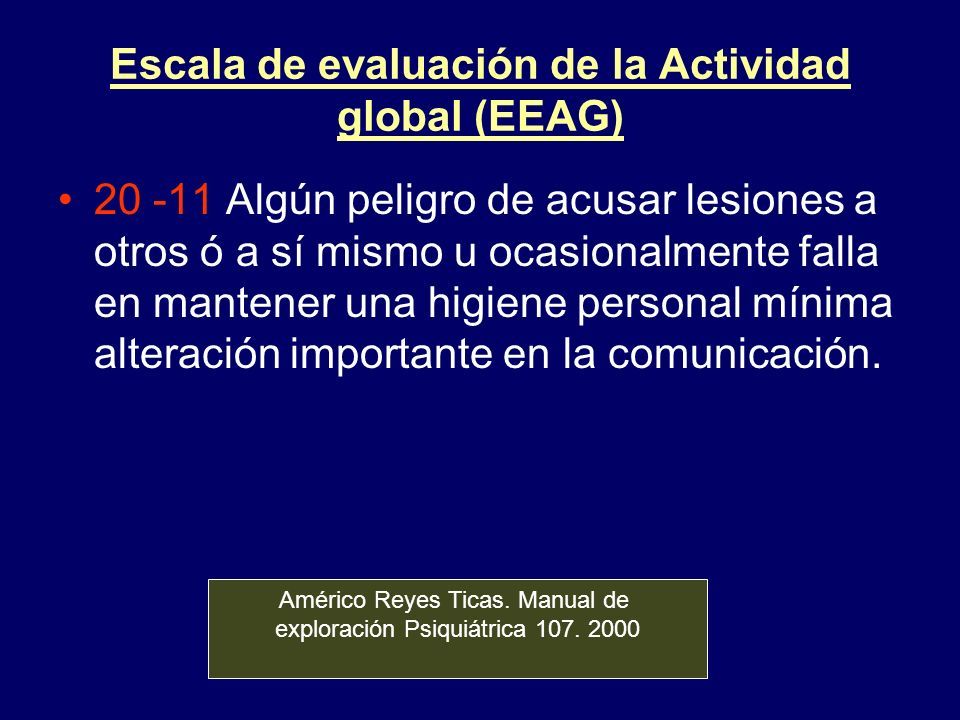 Escala de evaluación de la Actividad global (EEAG)

• 20 -11 Algún peligro de acusar lesiones a otros ó a sí mismo u ocasionalmente falla en mantener una higiene personal mínima alteración importante en la comunicación.

Américo Reyes Ticas. Manual de exploración Psiquiátrica 107. 2000